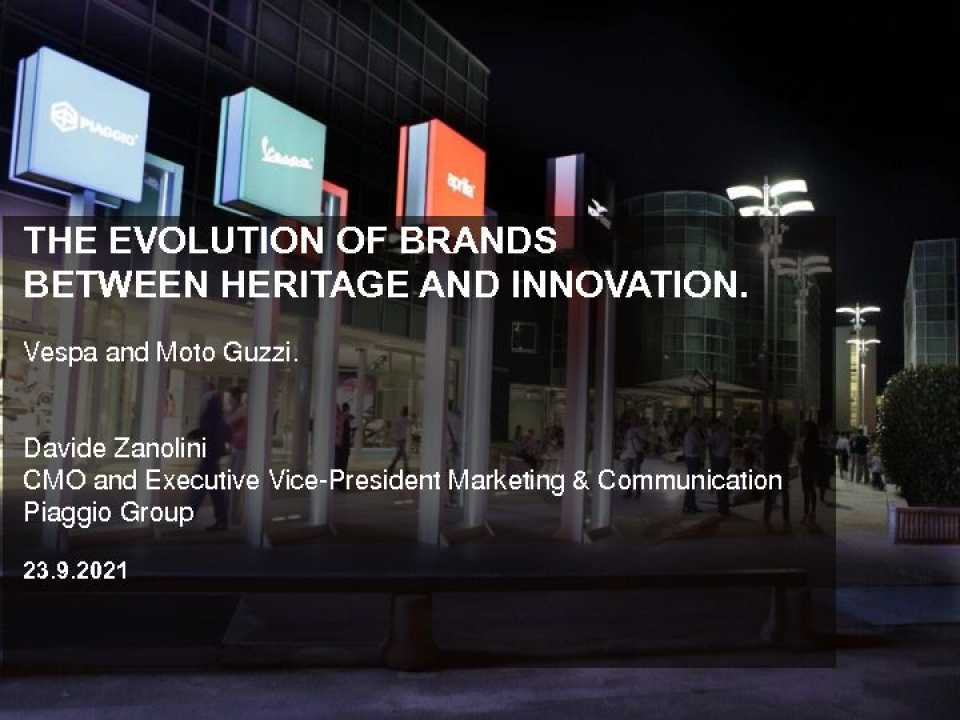 PIAGGIO

Vespa

aprilia

THE EVOLUTION OF BRANDS BETWEEN HERITAGE AND INNOVATION.

Vespa and Moto Guzzi.

Davide Zanolini
CMO and Executive Vice-President Marketing & Communication
Piaggio Group

23.9.2021